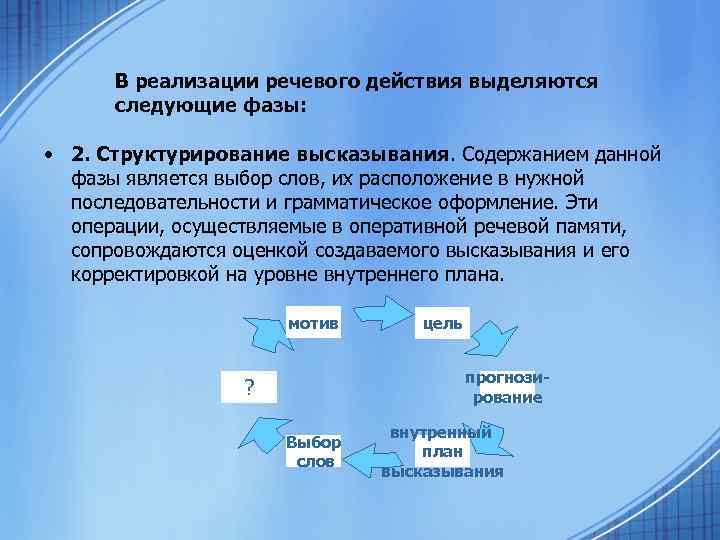 В реализации речевого действия выделяются следующие фазы:

• 2. Структурирование высказывания. Содержанием данной фазы является выбор слов, их расположение в нужной последовательности и грамматическое оформление. Эти операции, осуществляемые в оперативной речевой памяти, сопровождаются оценкой создаваемого высказывания и его корректировкой на уровне внутреннего плана.

мотив

цель

прогнози-рование

внутренный план высказывания

Выбор слов

?